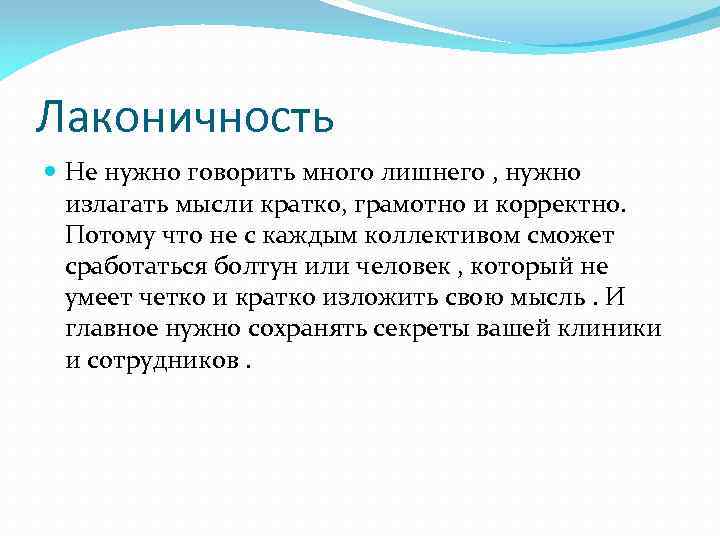 Лаконичность

Не нужно говорить много лишнего , нужно излагать мысли кратко, грамотно и корректно. Потому что не с каждым коллективом сможет сработаться болтун или человек , который не умеет четко и кратко изложить свою мысль . И главное нужно сохранять секреты вашей клиники и сотрудников .